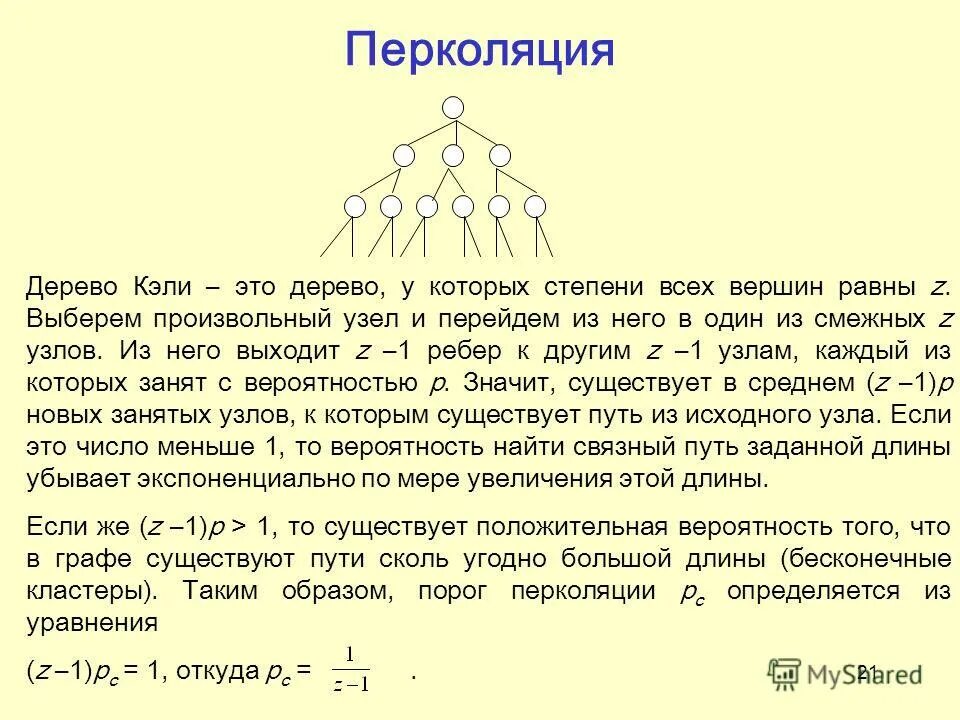 Перколяция

Дерево Кэли – это дерево, у которых степени всех вершин равны $z$. Выберем произвольный узел и перейдем из него в один из смежных $z$ узлов. Из него выходит $z-1$ ребер к другим $z-1$ узлам, каждый из которых занят с вероятностью $p$. Значит, существует в среднем $(z-1)p$ новых занятых узлов, к которым существует путь из исходного узла. Если это число меньше 1, то вероятность найти связный путь заданной длины убывает экспоненциально по мере увеличения этой длины.

Если же $(z-1)p > 1$, то существует положительная вероятность того, что в графе существуют пути сколь угодно большой длины (бесконечные кластеры). Таким образом, порог перколяции $p_c$ определяется из уравнения

$(z-1)p_c = 1$, откуда $p_c = \frac{1}{z-1}$ .

21 MyShared